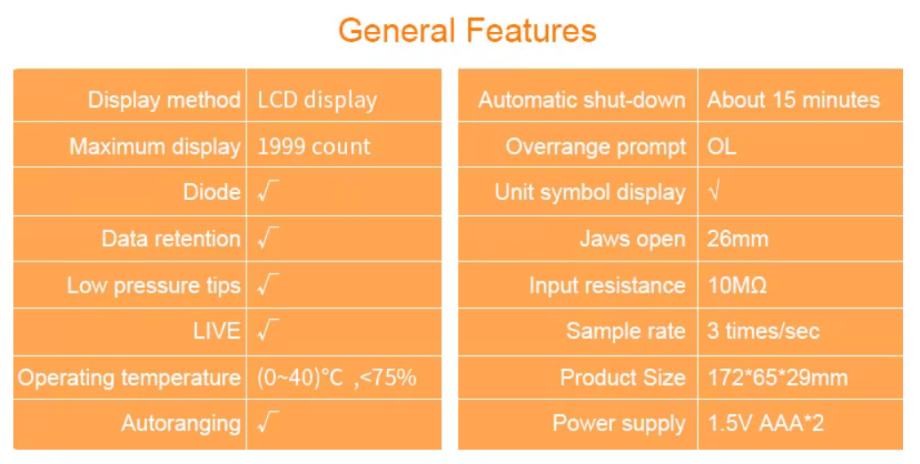 General Features

| Display method | LCD display |
|---|---|
| Maximum display | 1999 count |
| Diode | √ |
| Data retention | √ |
| Low pressure tips | √ |
| LIVE | √ |
| Operating temperature | (0~40)°C ,<75% |
| Autoranging | √ |

| Automatic shut-down | About 15 minutes |
|---|---|
| Overrange prompt | OL |
| Unit symbol display | √ |
| Jaws open | 26mm |
| Input resistance | 10MΩ |
| Sample rate | 3 times/sec |
| Product Size | 172*65*29mm |
| Power supply | 1.5V AAA*2 |